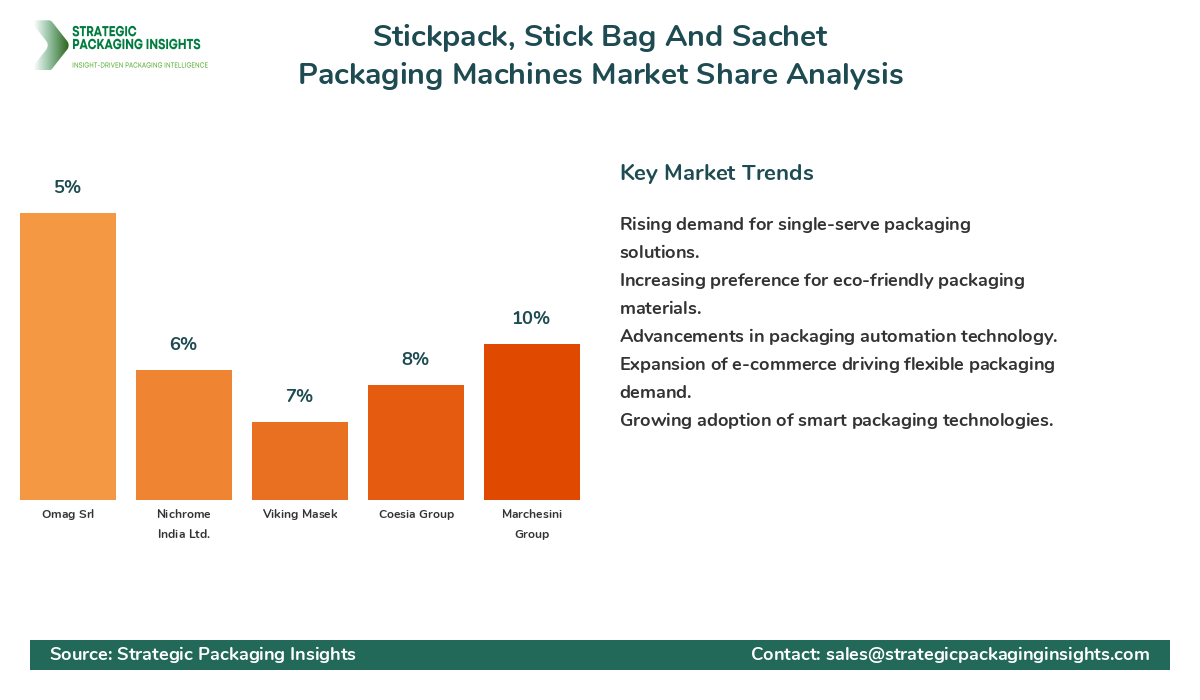 STRATEGIC PACKAGING INSIGHTS
INSIGHT-DRIVEN PACKAGING INTELLIGENCE

Stickpack, Stick Bag And Sachet Packaging Machines Market Share Analysis

5%
6%
7%
8%
10%

Omag Srl
Nichrome India Ltd.
Viking Masek
Coesia Group
Marchesini Group

Key Market Trends

Rising demand for single-serve packaging solutions.
Increasing preference for eco-friendly packaging materials.
Advancements in packaging automation technology.
Expansion of e-commerce driving flexible packaging demand.
Growing adoption of smart packaging technologies.

Source: Strategic Packaging Insights
Contact: sales@strategicpackaginginsights.com